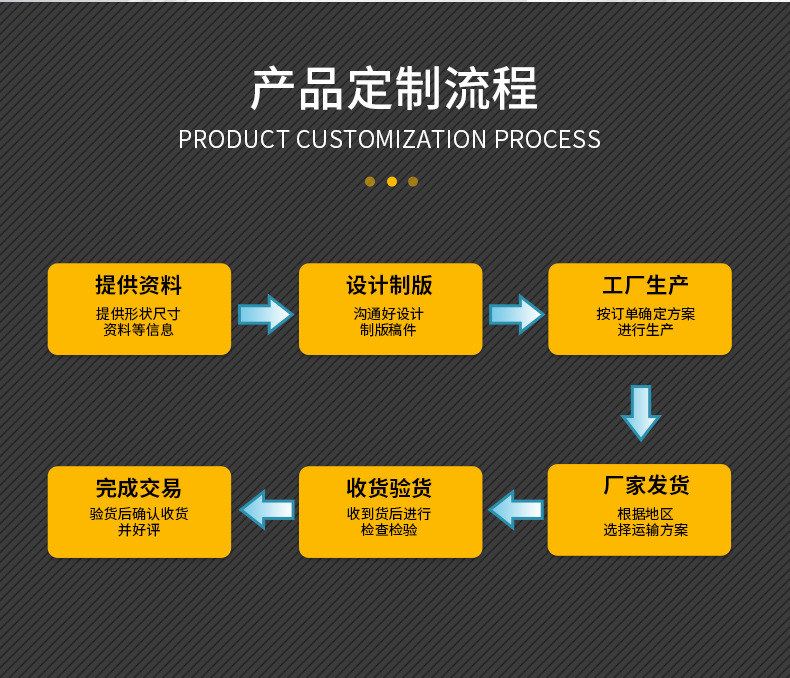 产品定制流程
PRODUCT CUSTOMIZATION PROCESS

提供资料
提供形状尺寸
资料等信息

设计制版
沟通好设计
制版稿件

工厂生产
按订单确定方案
进行生产

厂家发货
根据地区
选择运输方案

收货验货
收到货后进行
检查检验

完成交易
验货后确认收货
并好评